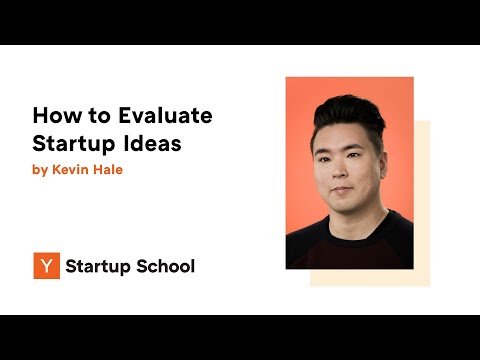 How to Evaluate Startup Ideas

by Kevin Hale

Y Startup School